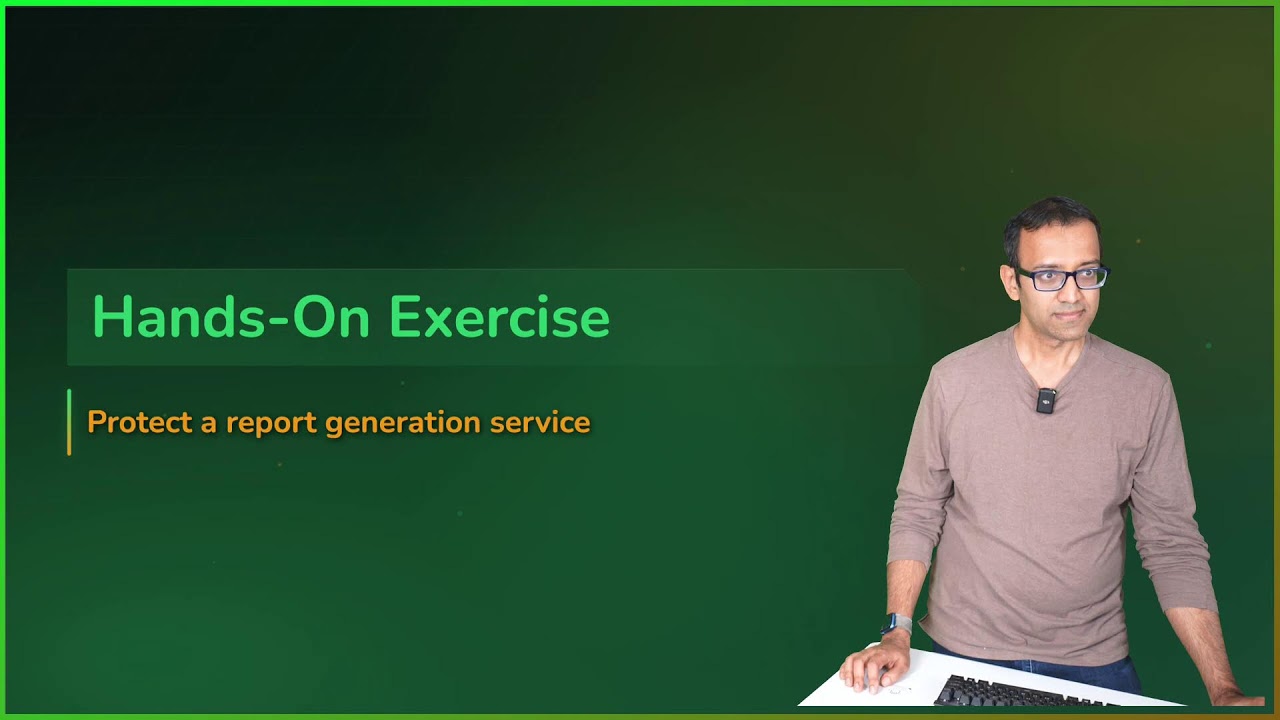 Hands-On Exercise

Protect a report generation service